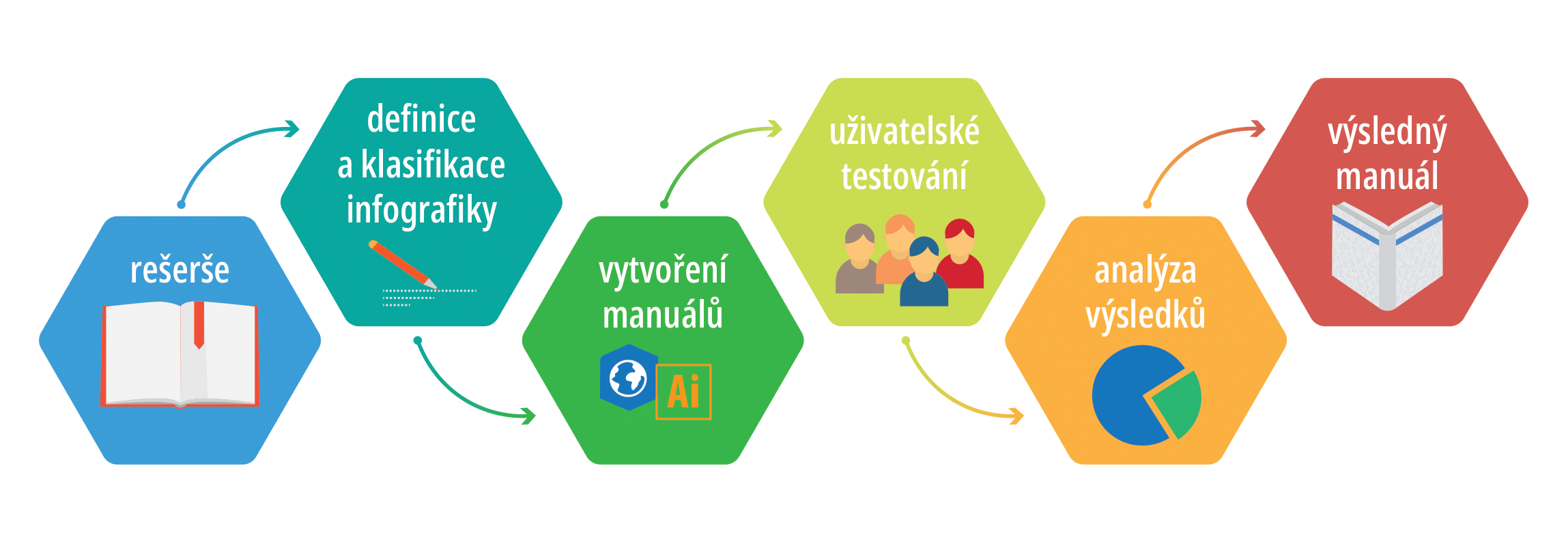 rešerše

definice a klasifikace infografiky

vytvoření manuálů

Ai

uživatelské testování

analýza výsledků

výsledný manuál